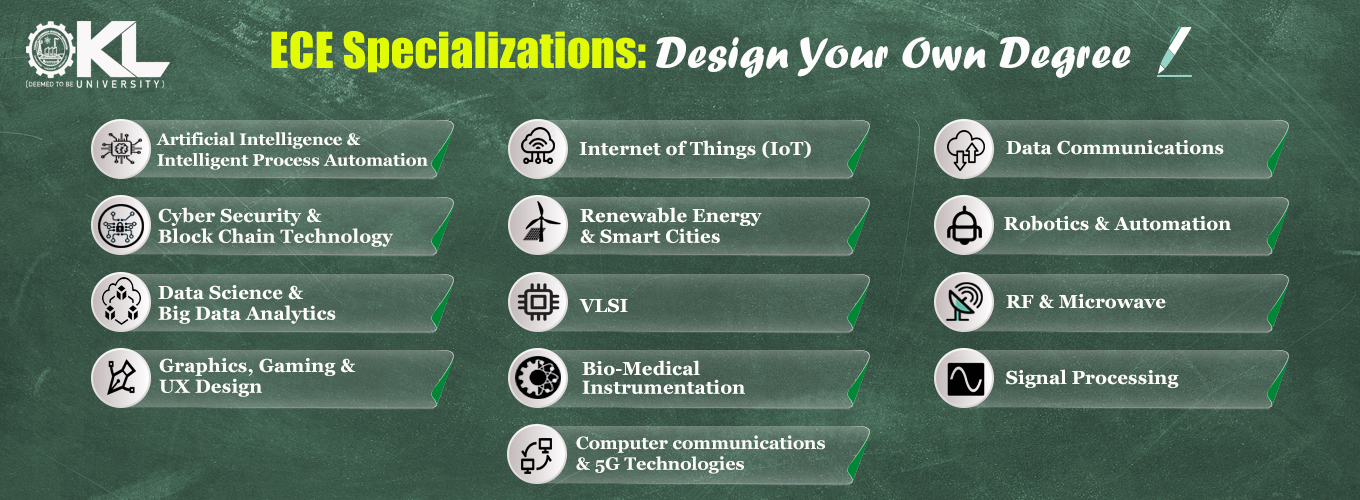 KL
(DEEMED TO BE UNIVERSITY)

ECE Specializations: Design Your Own Degree

Artificial Intelligence & Intelligent Process Automation

Cyber Security & Block Chain Technology

Data Science & Big Data Analytics

Graphics, Gaming & UX Design

Internet of Things (IoT)

Renewable Energy & Smart Cities

VLSI

Bio-Medical Instrumentation

Computer communications & 5G Technologies

Data Communications

Robotics & Automation

RF & Microwave

Signal Processing